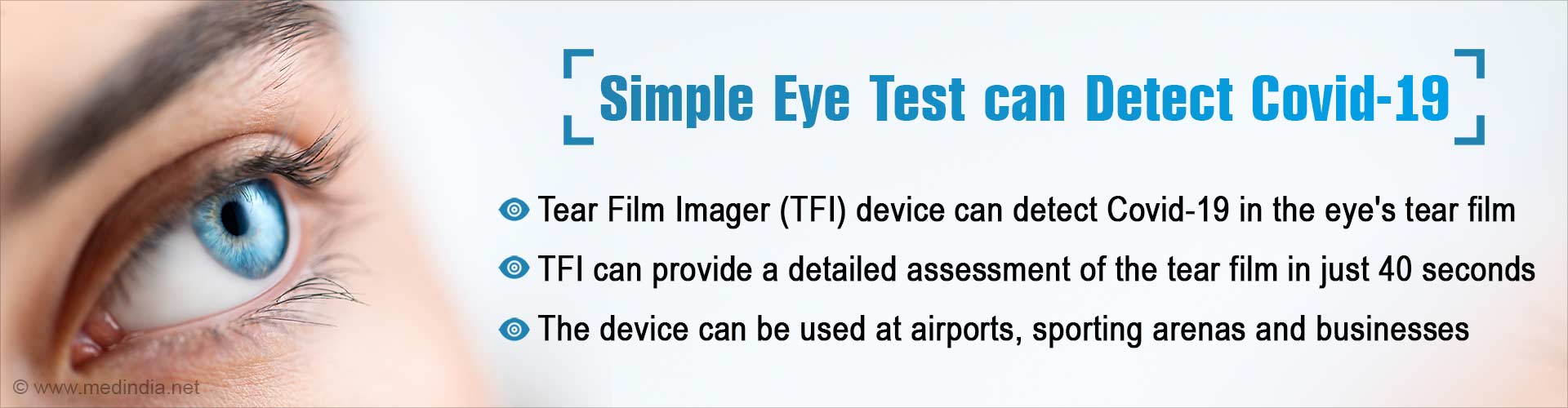 Simple Eye Test can Detect Covid-19

Tear Film Imager (TFI) device can detect Covid-19 in the eye's tear film

TFI can provide a detailed assessment of the tear film in just 40 seconds

The device can be used at airports, sporting arenas and businesses

© www.medindia.net